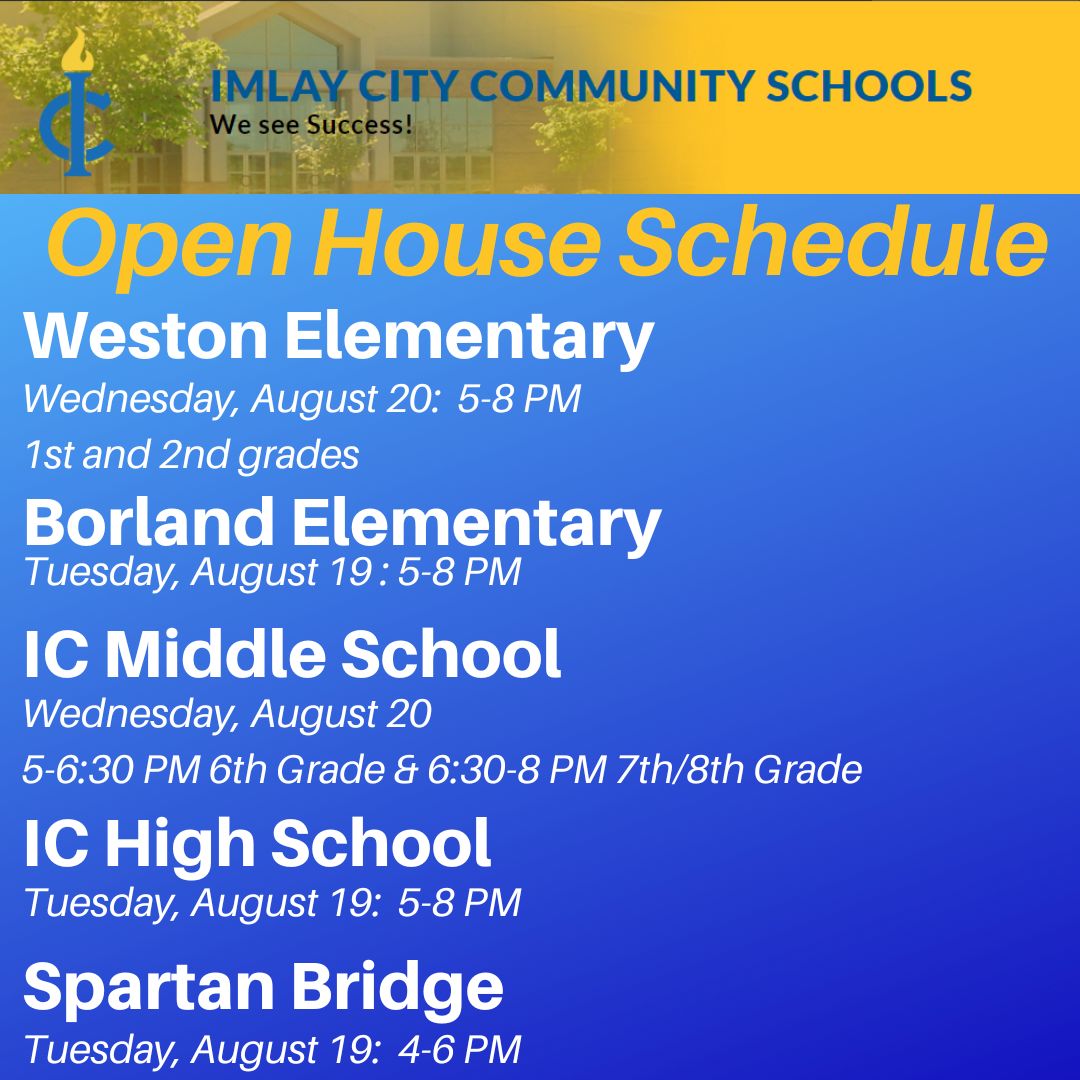 IC

IMLAY CITY COMMUNITY SCHOOLS
We see Success!

Open House Schedule

Weston Elementary
Wednesday, August 20: 5-8 PM
1st and 2nd grades

Borland Elementary
Tuesday, August 19 : 5-8 PM

IC Middle School
Wednesday, August 20
5-6:30 PM 6th Grade & 6:30-8 PM 7th/8th Grade

IC High School
Tuesday, August 19: 5-8 PM

Spartan Bridge
Tuesday, August 19: 4-6 PM